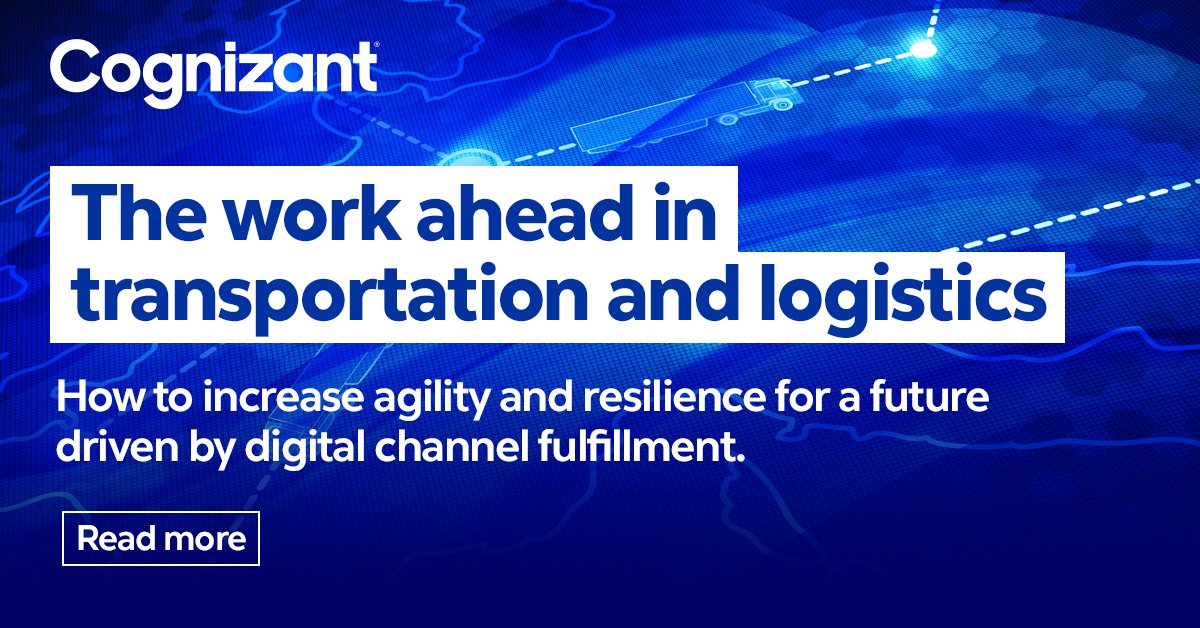 Cognizant®

The work ahead in transportation and logistics

How to increase agility and resilience for a future driven by digital channel fulfillment.

Read more